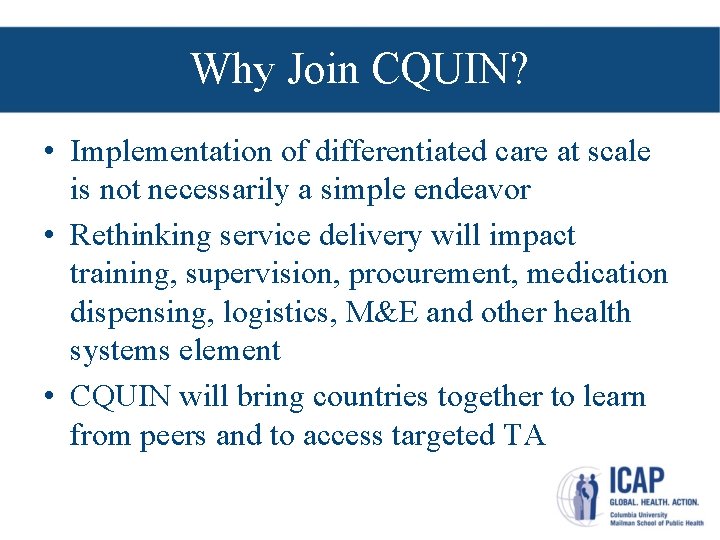 Why Join CQUIN?

• Implementation of differentiated care at scale is not necessarily a simple endeavor
• Rethinking service delivery will impact training, supervision, procurement, medication dispensing, logistics, M&E and other health systems element
• CQUIN will bring countries together to learn from peers and to access targeted TA

ICAP
GLOBAL. HEALTH. ACTION.
Columbia University
Mailman School of Public Health